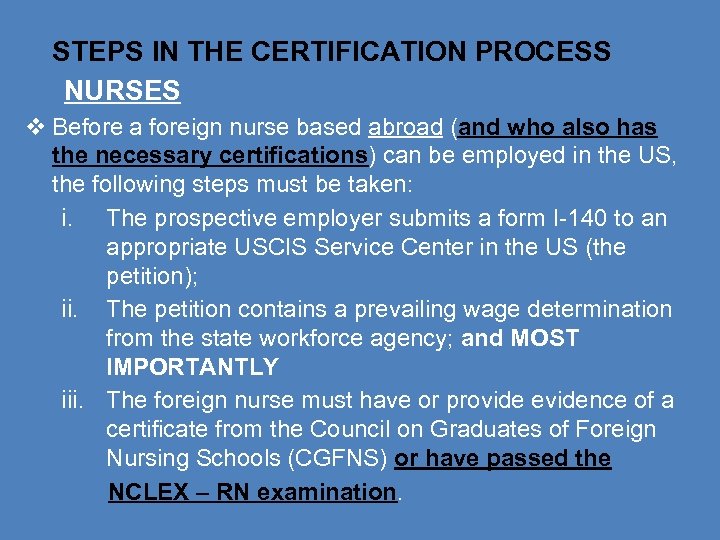 STEPS IN THE CERTIFICATION PROCESS

NURSES

❖ Before a foreign nurse based abroad (and who also has the necessary certifications) can be employed in the US, the following steps must be taken:

i. The prospective employer submits a form I-140 to an appropriate USCIS Service Center in the US (the petition);

ii. The petition contains a prevailing wage determination from the state workforce agency; and MOST IMPORTANTLY

iii. The foreign nurse must have or provide evidence of a certificate from the Council on Graduates of Foreign Nursing Schools (CGFNS) or have passed the NCLEX – RN examination.